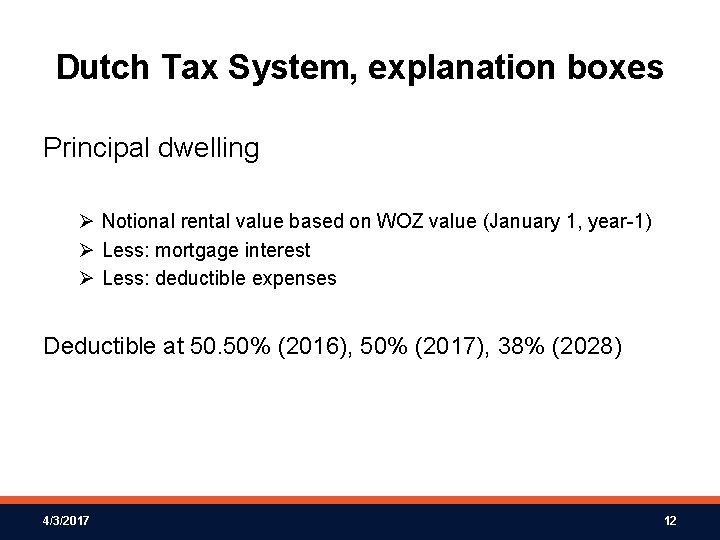 Dutch Tax System, explanation boxes

Principal dwelling

➢ Notional rental value based on WOZ value (January 1, year-1)
➢ Less: mortgage interest
➢ Less: deductible expenses

Deductible at 50.50% (2016), 50% (2017), 38% (2028)

4/3/2017

12